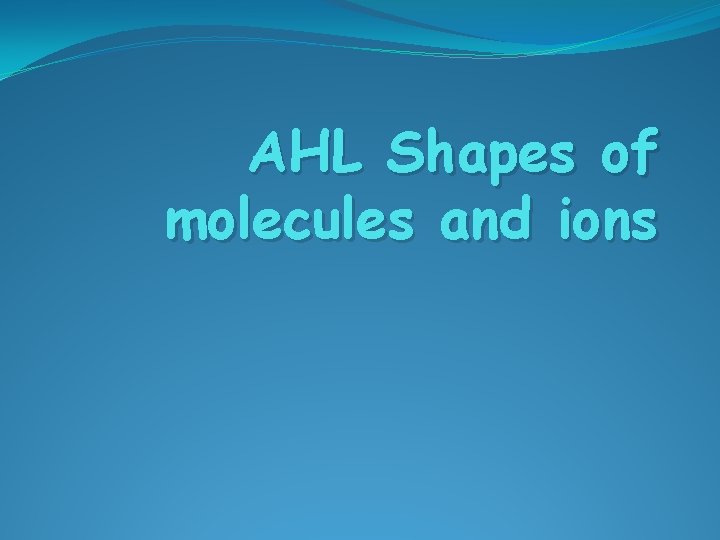 AHL Shapes of molecules and ions